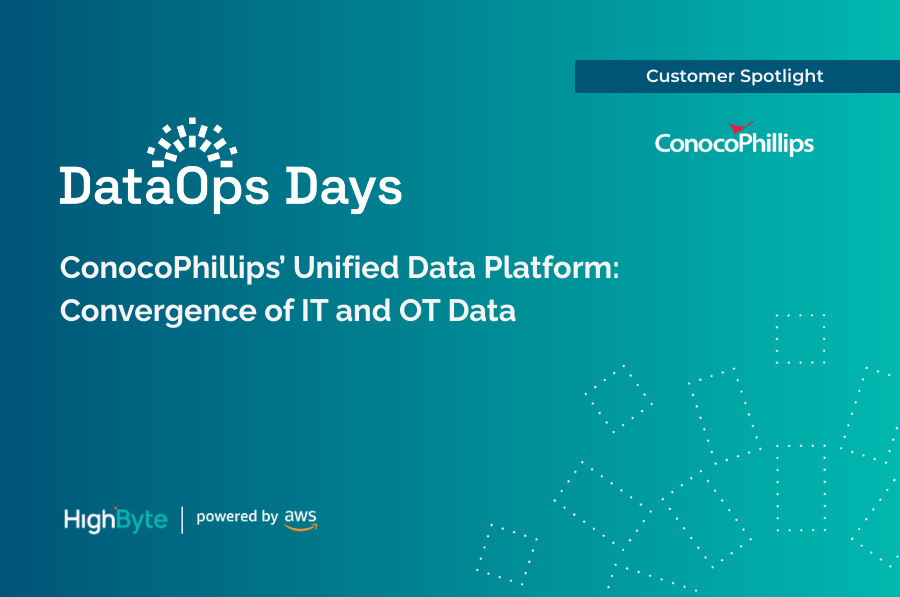 Customer Spotlight

ConocoPhillips

DataOps Days

ConocoPhillips' Unified Data Platform: Convergence of IT and OT Data

HighByte | powered by aws